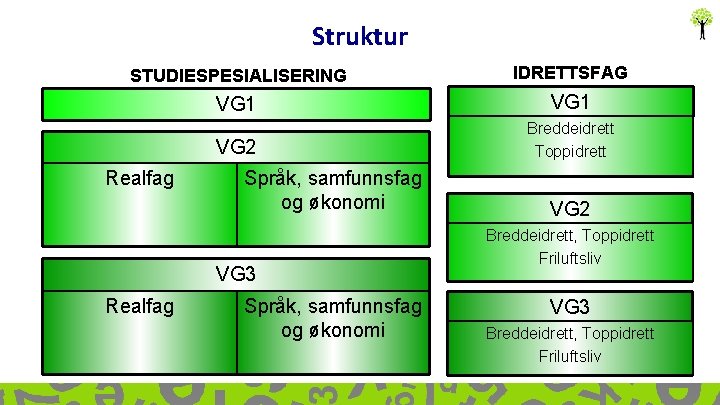 Struktur

STUDIESPESIALISERING

VG1

VG2

Realfag

Språk, samfunnsfag og økonomi

VG3

Realfag

Språk, samfunnsfag og økonomi

IDRETTSFAG

VG1

Breddeidrett
Toppidrett

VG2

Breddeidrett, Toppidrett
Friluftsliv

VG3

Breddeidrett, Toppidrett
Friluftsliv